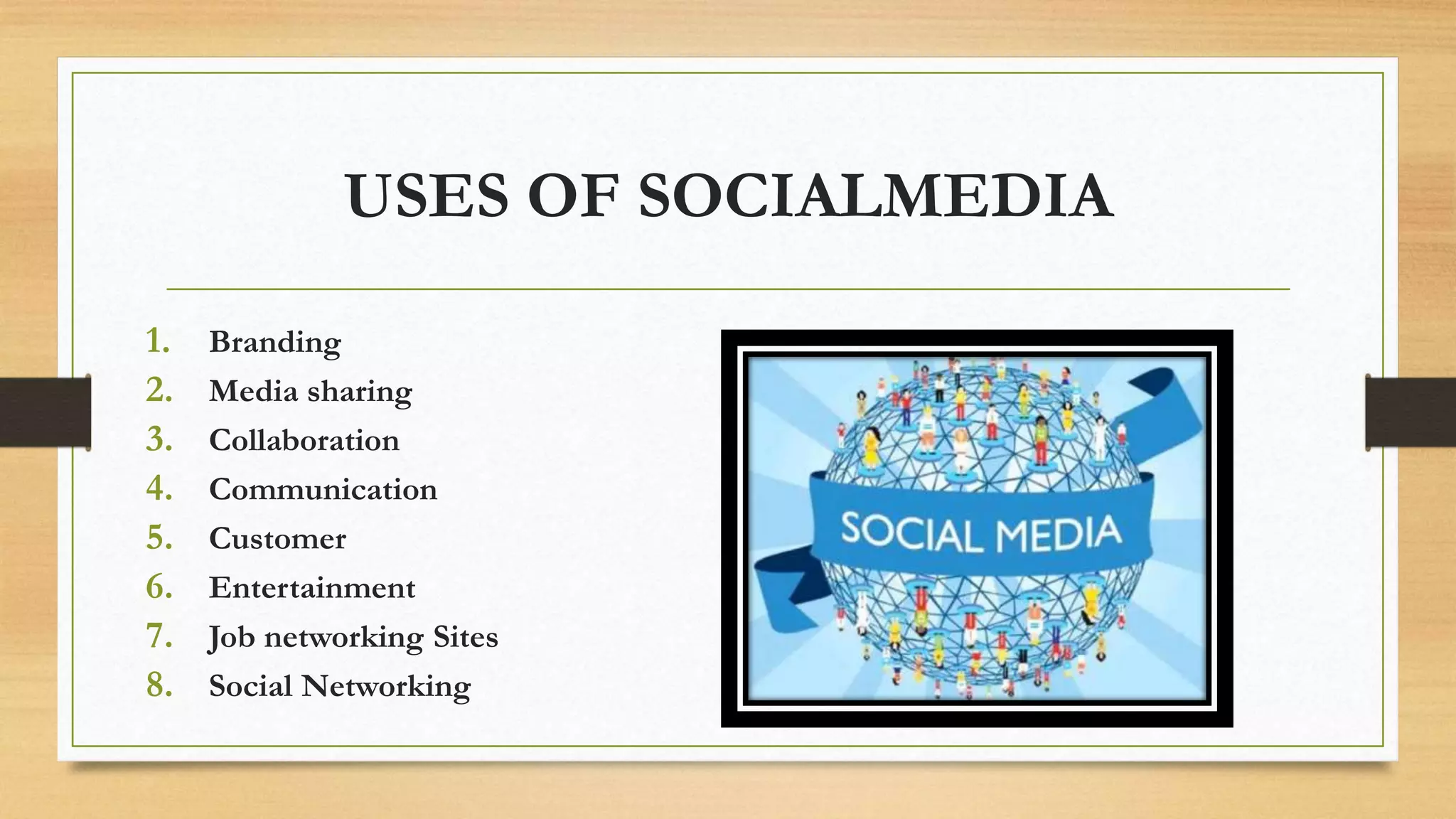 USES OF SOCIALMEDIA

1. Branding
2. Media sharing
3. Collaboration
4. Communication
5. Customer
6. Entertainment
7. Job networking Sites
8. Social Networking

SOCIAL MEDIA